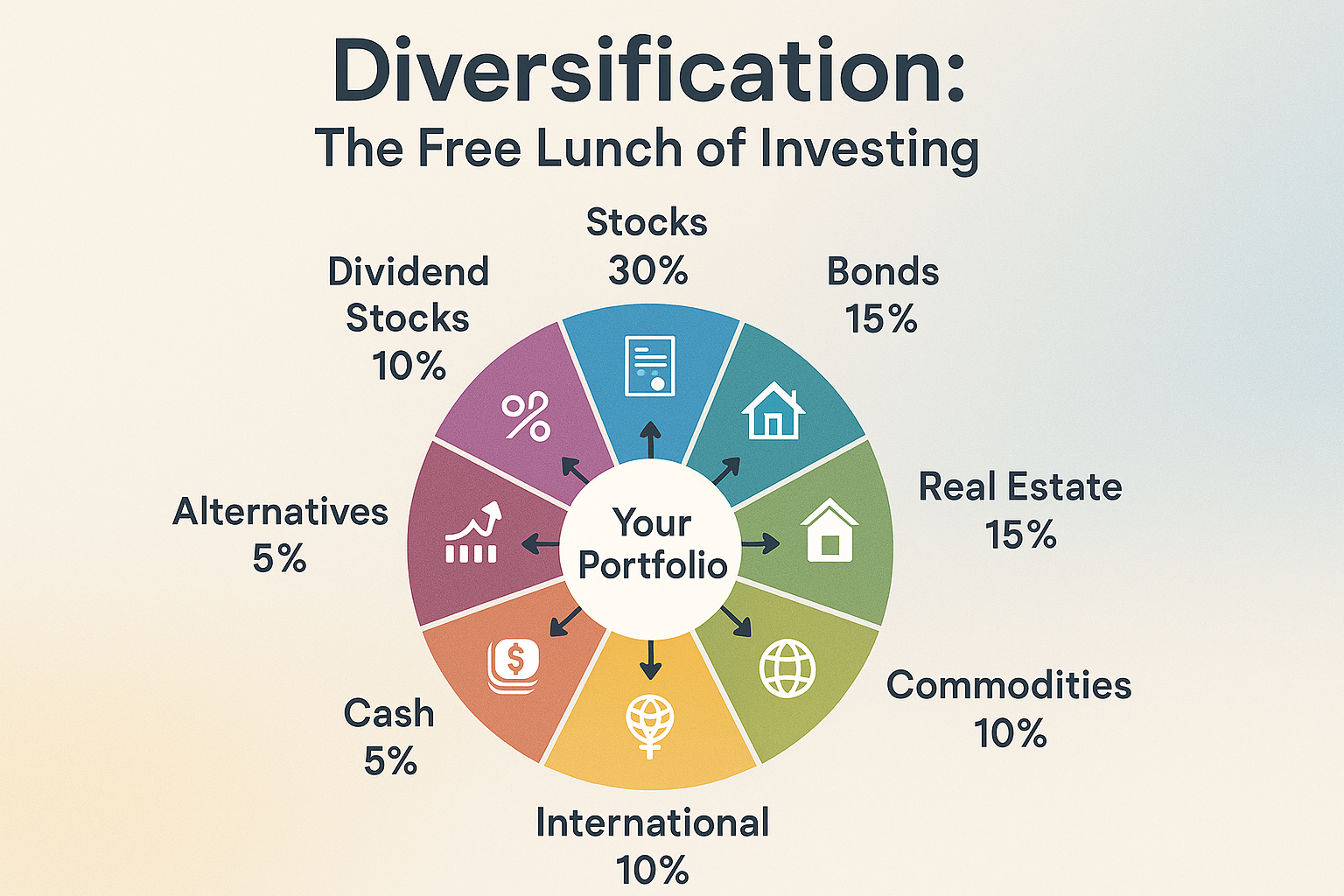 Diversification:
The Free Lunch of Investing

Stocks
30%

Bonds
15%

Real Estate
15%

Commodities
10%

International
10%

Cash
5%

Alternatives
5%

Dividend
Stocks
10%

Your
Portfolio